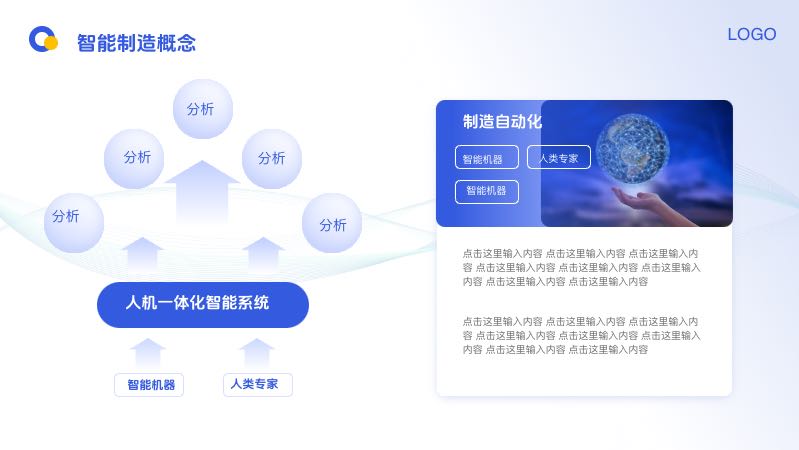 智能制造概念

LOGO

分析

分析

分析

分析

分析

人机一体化智能系统

智能机器

人类专家

制造自动化

智能机器

人类专家

智能机器

点击这里输入内容 点击这里输入内容 点击这里输入内容 点击这里输入内容 点击这里输入内容 点击这里输入内容 点击这里输入内容 点击这里输入内容

点击这里输入内容 点击这里输入内容 点击这里输入内容 点击这里输入内容 点击这里输入内容 点击这里输入内容 点击这里输入内容 点击这里输入内容